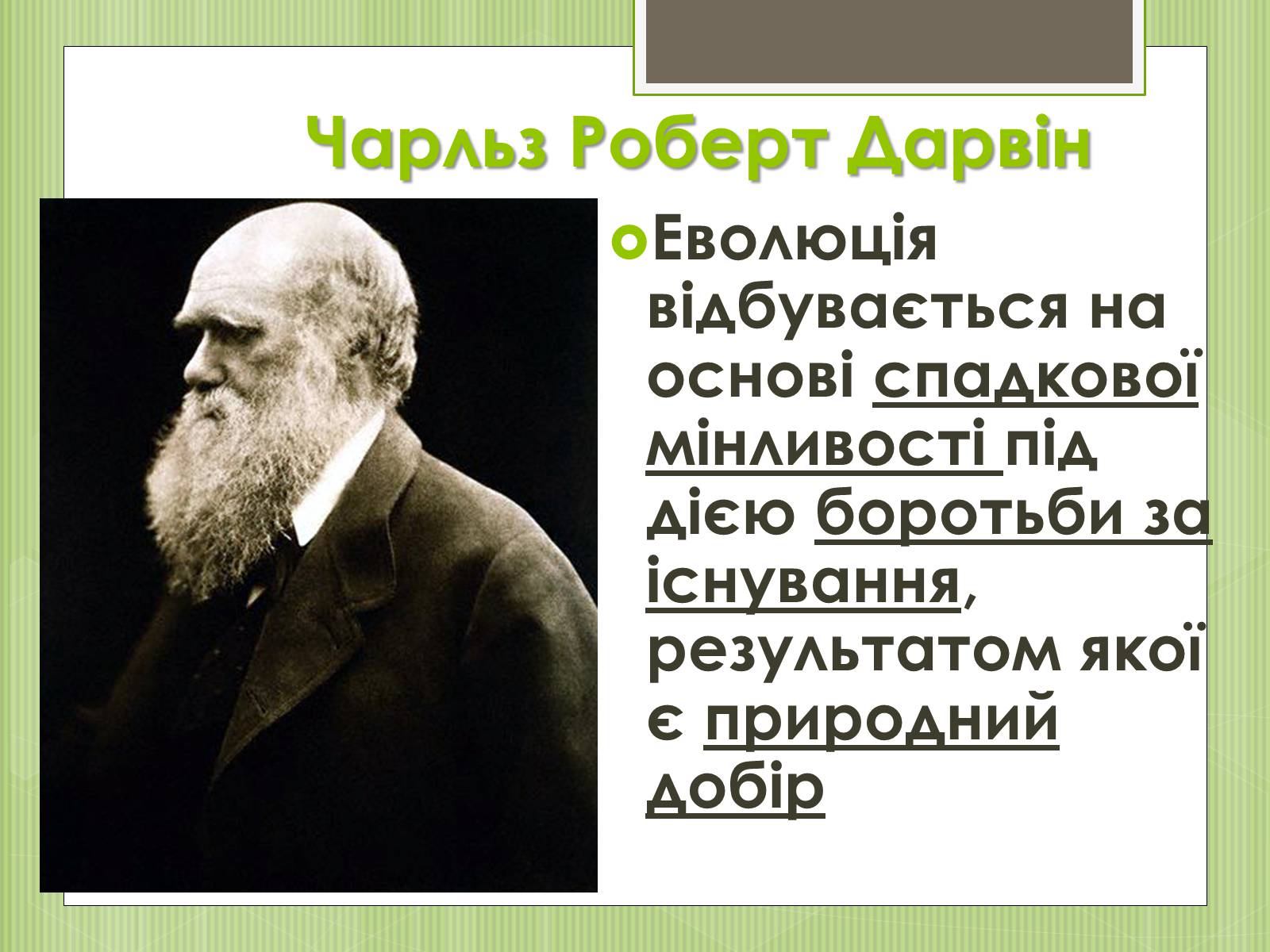 Чарльз Роберт Дарвін

Еволюція відбувається на основі спадкової мінливості під дією боротьби за існування, результатом якої є природний добір